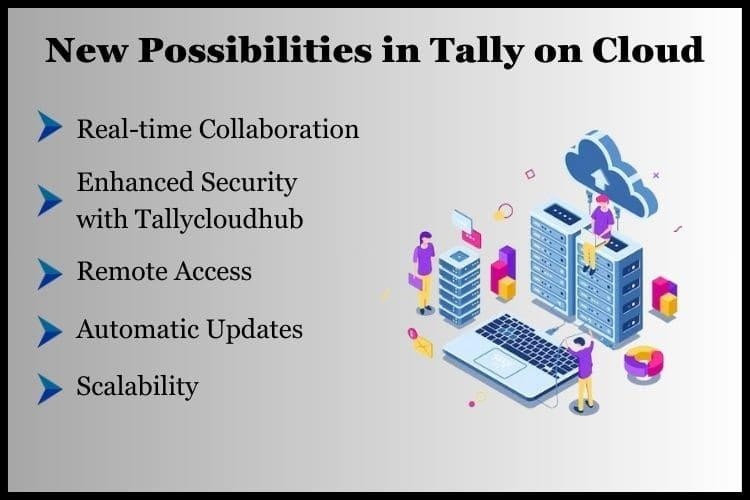 New Possibilities in Tally on Cloud

Real-time Collaboration

Enhanced Security with Tallycloudhub

Remote Access

Automatic Updates

Scalability